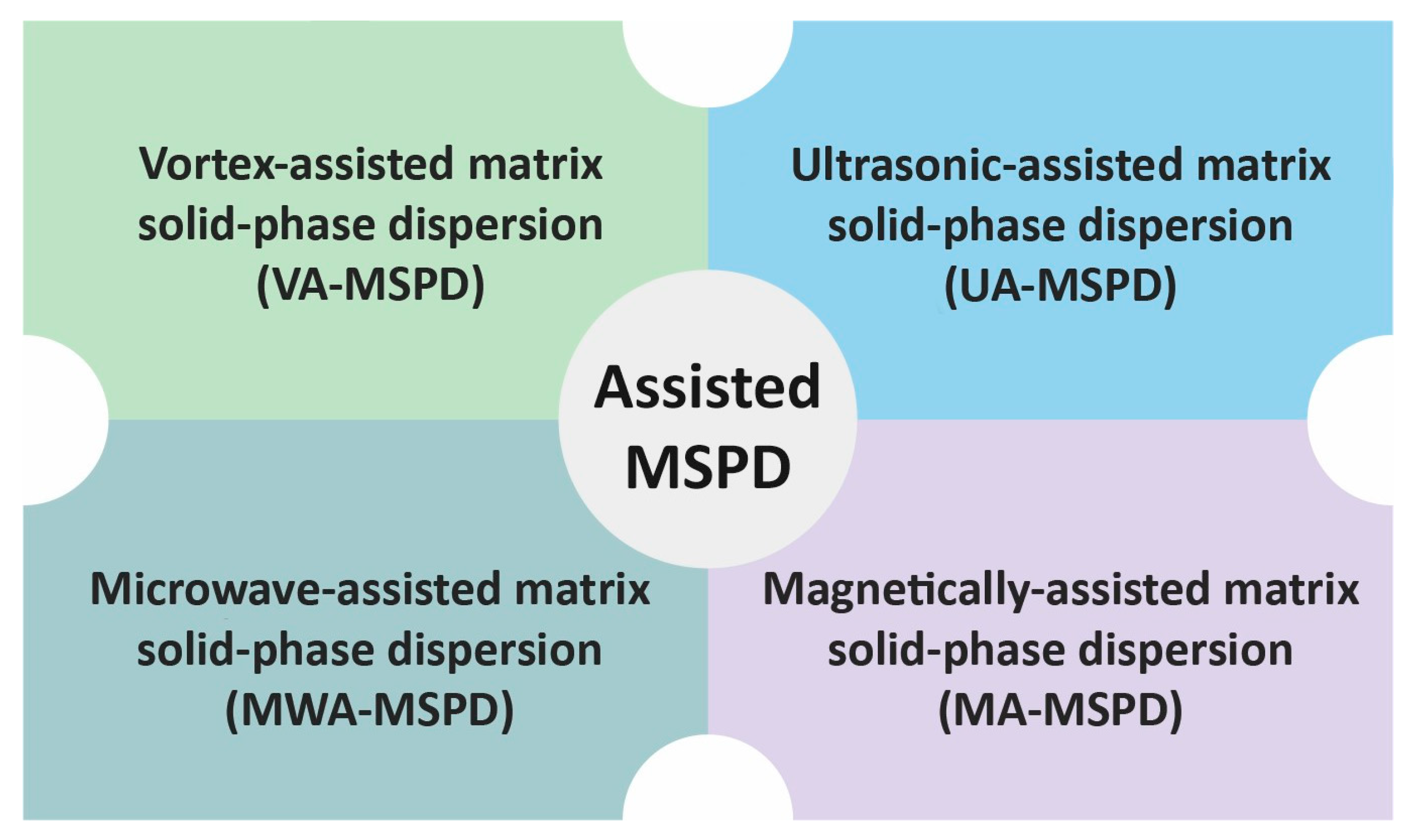 Vortex-assisted matrix solid-phase dispersion (VA-MSPD)

Ultrasonic-assisted matrix solid-phase dispersion (UA-MSPD)

Assisted MSPD

Microwave-assisted matrix solid-phase dispersion (MWA-MSPD)

Magnetically-assisted matrix solid-phase dispersion (MA-MSPD)